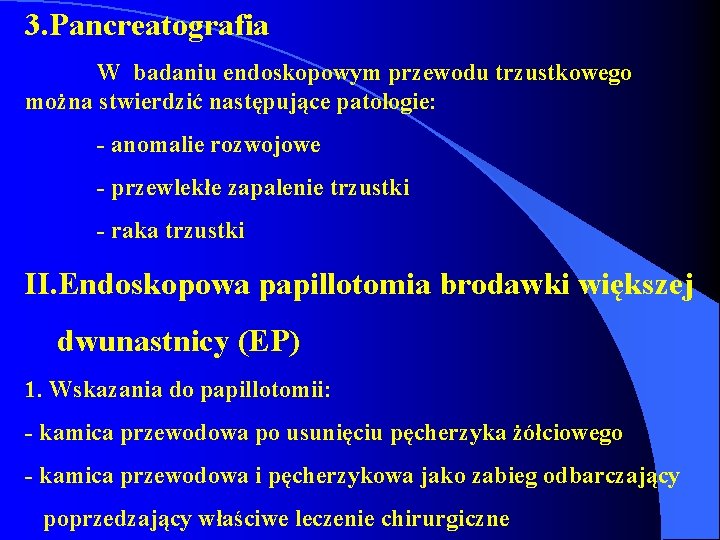 3.Pancreatografia

W badaniu endoskopowym przewodu trzustkowego można stwierdzić następujące patologie:

- anomalie rozwojowe

- przewlekłe zapalenie trzustki

- raka trzustki

II.Endoskopowa papillotomia brodawki większej dwunastnicy (EP)

1. Wskazania do papillotomii:

- kamica przewodowa po usunięciu pęcherzyka żółciowego

- kamica przewodowa i pęcherzykowa jako zabieg odbarczający poprzedzający właściwe leczenie chirurgiczne